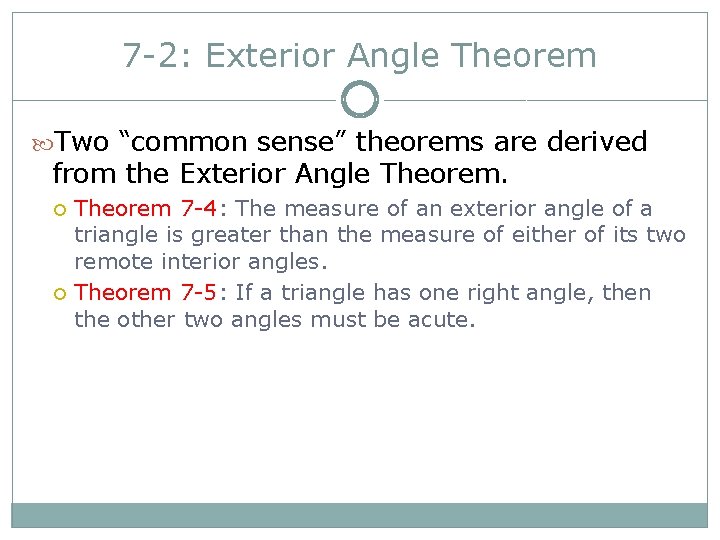 7-2: Exterior Angle Theorem

Two “common sense” theorems are derived from the Exterior Angle Theorem.

Theorem 7-4: The measure of an exterior angle of a triangle is greater than the measure of either of its two remote interior angles.

Theorem 7-5: If a triangle has one right angle, then the other two angles must be acute.